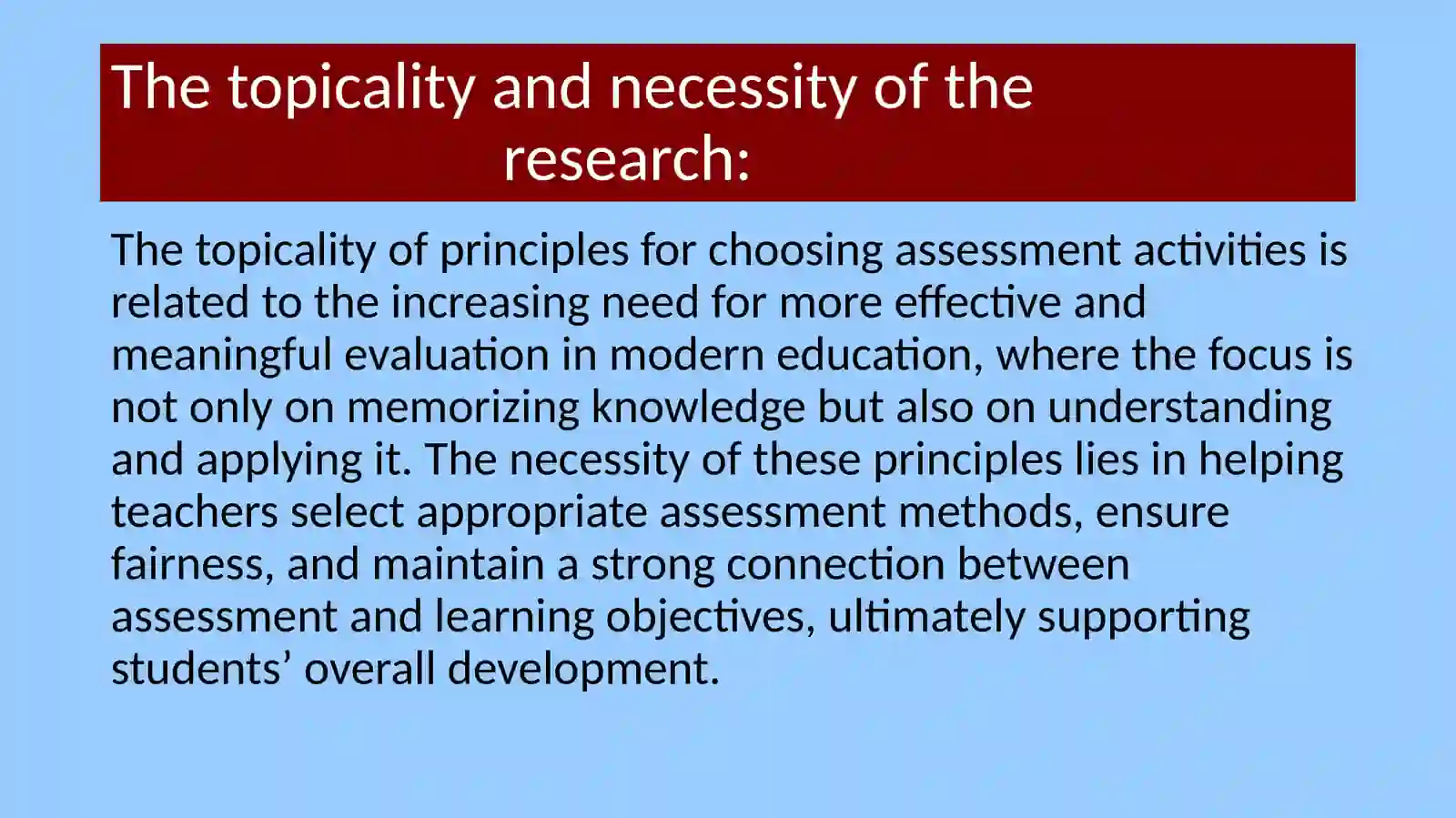 The topicality and necessity of the research:

The topicality of principles for choosing assessment activities is related to the increasing need for more effective and meaningful evaluation in modern education, where the focus is not only on memorizing knowledge but also on understanding and applying it. The necessity of these principles lies in helping teachers select appropriate assessment methods, ensure fairness, and maintain a strong connection between assessment and learning objectives, ultimately supporting students’ overall development.